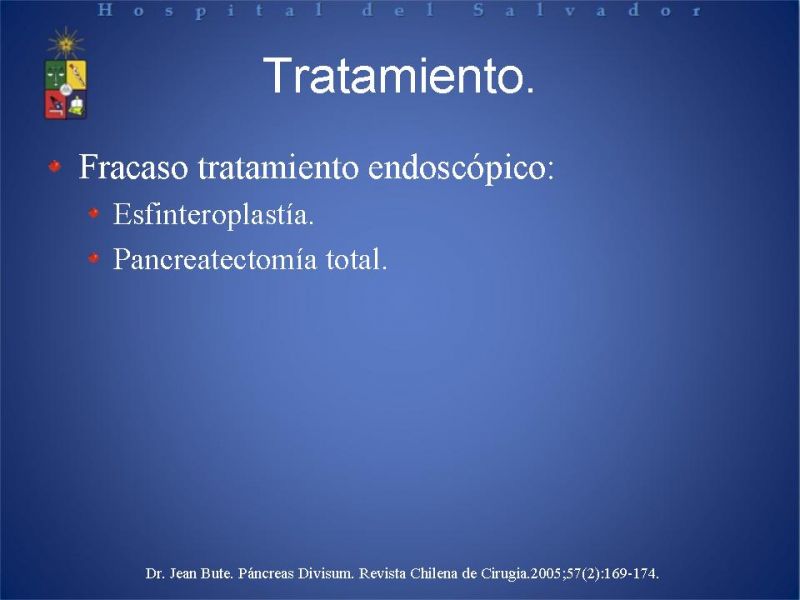 Hospital del Salvador

Tratamiento.

Fracaso tratamiento endoscópico:

Esfinteroplastía.

Pancreatectomía total.

Dr. Jean Bute. Páncreas Divisum. Revista Chilena de Cirugia.2005;57(2):169-174.